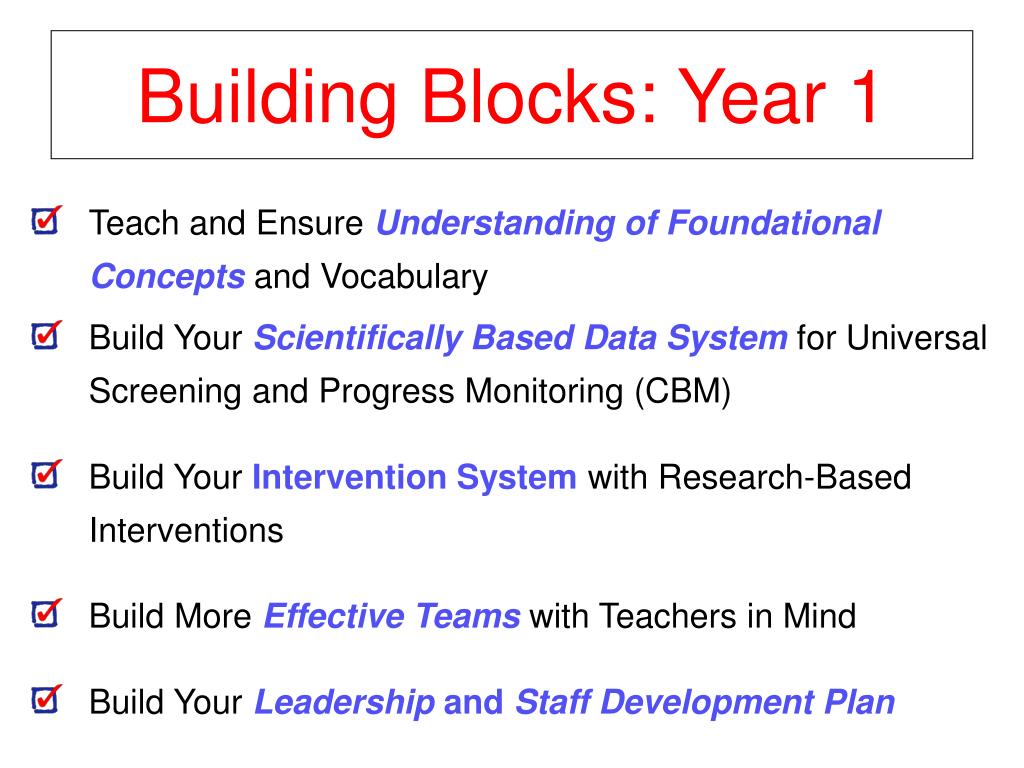 Building Blocks: Year 1

Teach and Ensure Understanding of Foundational Concepts and Vocabulary

Build Your Scientifically Based Data System for Universal Screening and Progress Monitoring (CBM)

Build Your Intervention System with Research-Based Interventions

Build More Effective Teams with Teachers in Mind

Build Your Leadership and Staff Development Plan